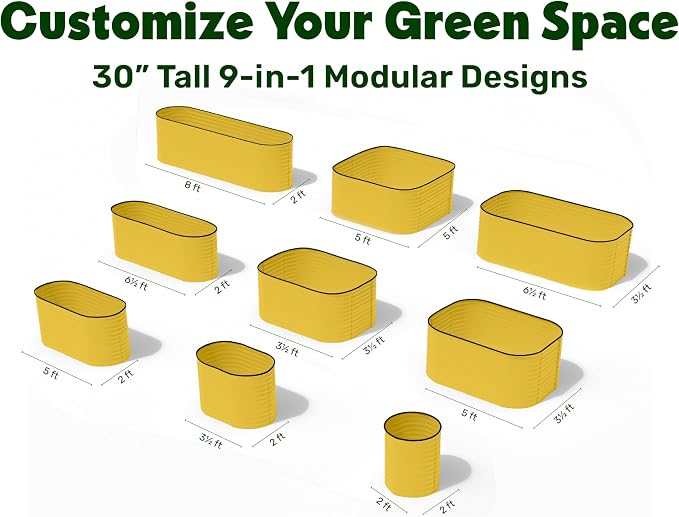 Customize Your Green Space

30" Tall 9-in-1 Modular Designs

8 ft
2 ft
5 ft
5 ft
6½ ft
2 ft
6½ ft
3½ ft
3½ ft
3½ ft
5 ft
2 ft
5 ft
3½ ft
3½ ft
2 ft
2 ft
2 ft